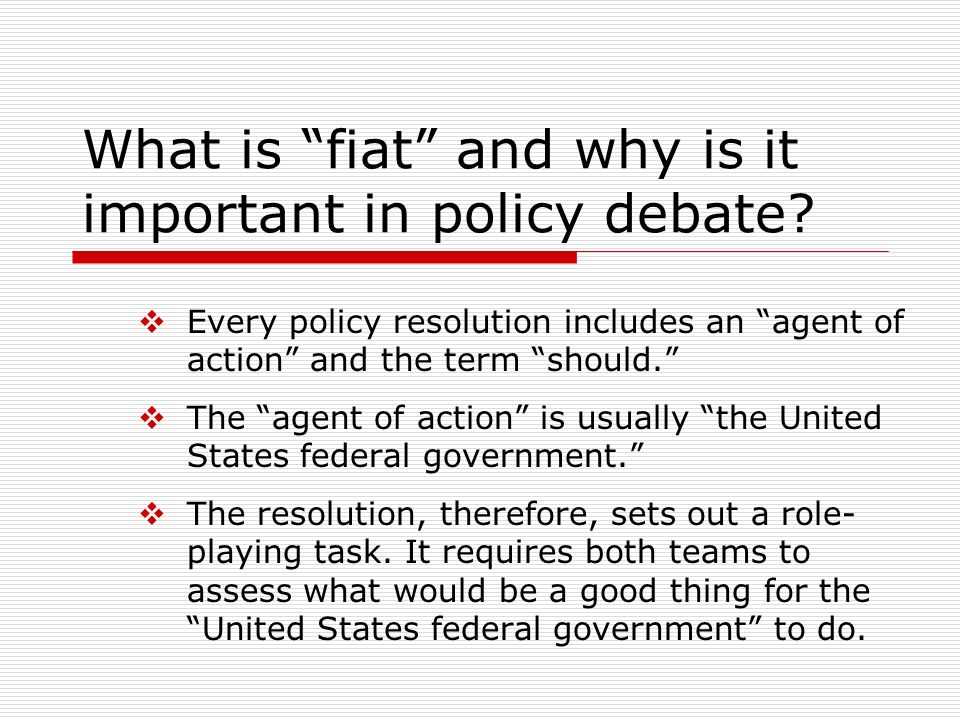 What is “fiat” and why is it important in policy debate?

❖ Every policy resolution includes an “agent of action” and the term “should.”

❖ The “agent of action” is usually “the United States federal government.”

❖ The resolution, therefore, sets out a role-playing task. It requires both teams to assess what would be a good thing for the “United States federal government” to do.